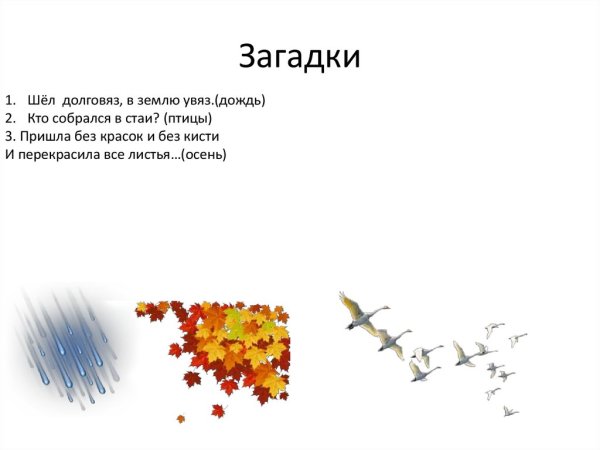 Загадки

1. Шёл долговяз, в землю увяз.(дождь)
2. Кто собрался в стаи? (птицы)
3. Пришла без красок и без кисти
И перекрасила все листья…(осень)